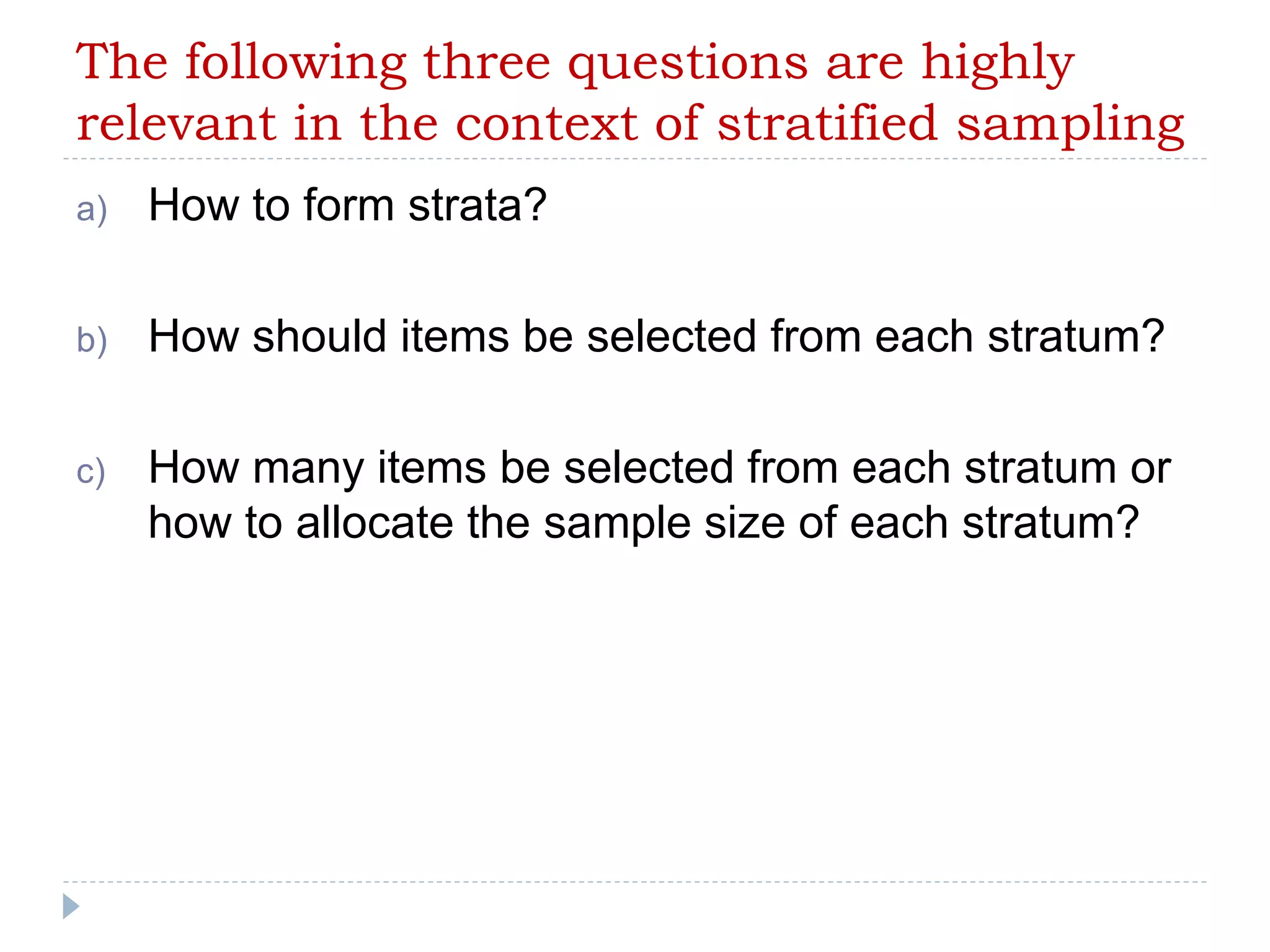 The following three questions are highly relevant in the context of stratified sampling

a) How to form strata?

b) How should items be selected from each stratum?

c) How many items be selected from each stratum or how to allocate the sample size of each stratum?